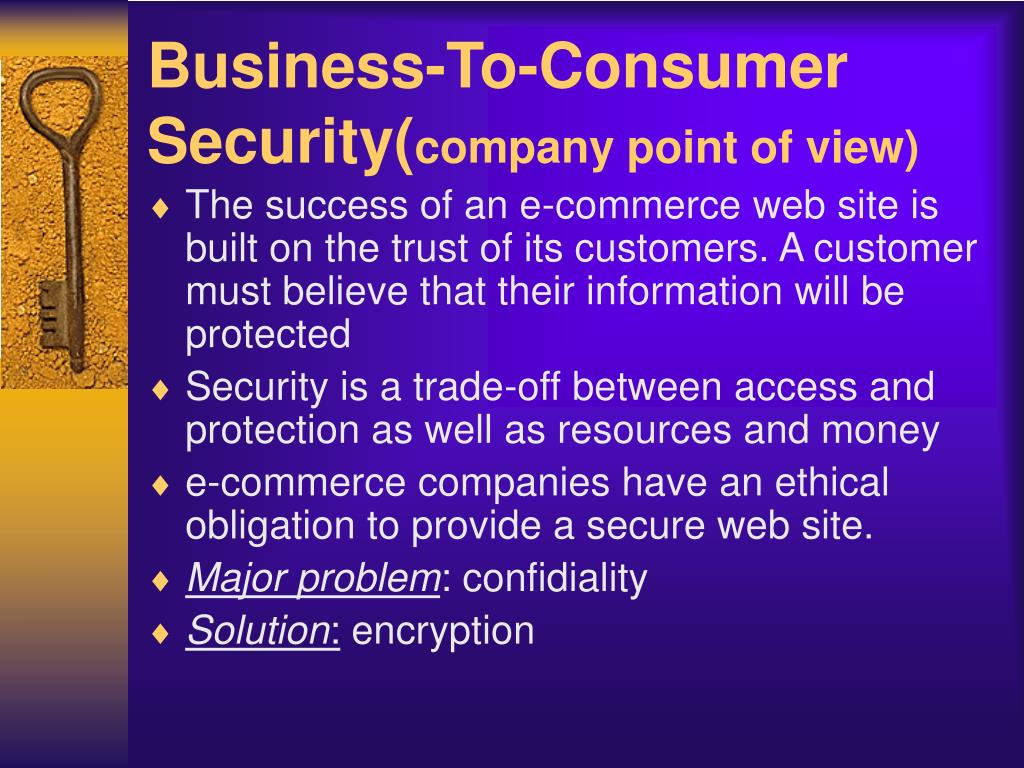 Business-To-Consumer Security(company point of view)

♦ The success of an e-commerce web site is built on the trust of its customers. A customer must believe that their information will be protected

♦ Security is a trade-off between access and protection as well as resources and money

♦ e-commerce companies have an ethical obligation to provide a secure web site.

♦ Major problem: confidiality

♦ Solution: encryption